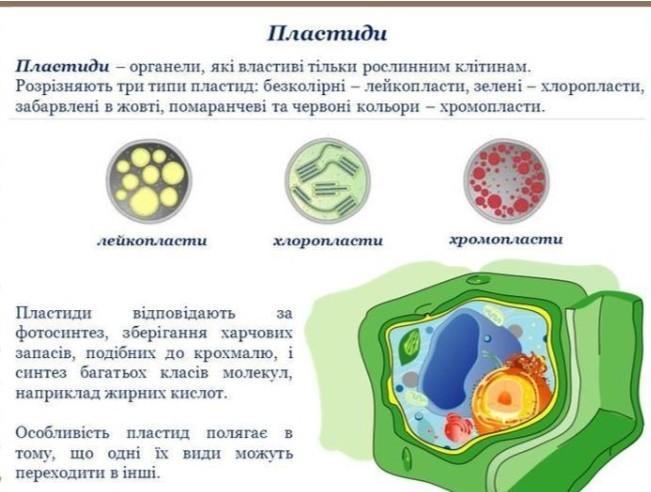 Пластиди

Пластиди – органели, які властиві тільки рослинним клітинам. Розрізняють три типи пластид: безколірні – лейкопласти, зелені – хлоропласти, забарвлені в жовті, помаранчеві та червоні кольори – хромопласти.

лейкопласти

хлоропласти

хромопласти

Пластиди відповідають за фотосинтез, зберігання харчових запасів, подібних до крохмалю, і синтез багатьох класів молекул, наприклад жирних кислот.

Особливість пластид полягає в тому, що одні їх види можуть переходити в інші.